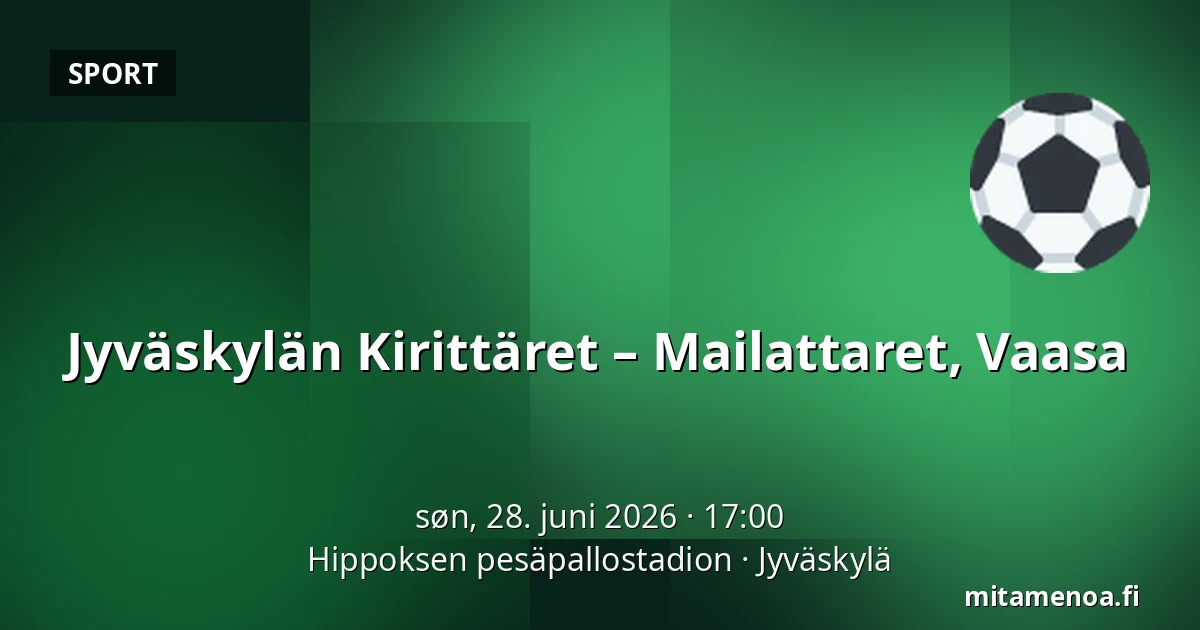 SPORT

Jyväskylän Kirittäret – Mailattaret, Vaasa

søn, 28. juni 2026 · 17:00
Hippoksen pesäpallostadion · Jyväskylä

mitamenoa.fi